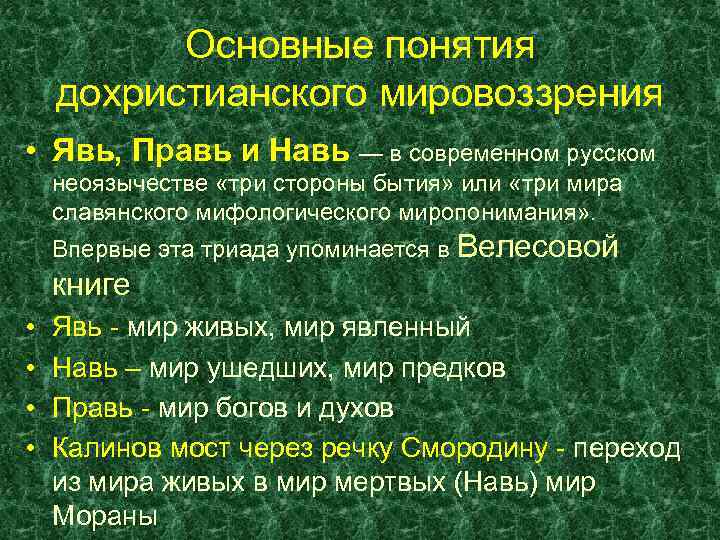 Основные понятия дохристианского мировоззрения

• Явь, Правь и Навь — в современном русском неоязычестве «три стороны бытия» или «три мира славянского мифологического миропонимания». Впервые эта триада упоминается в Велесовой книге

• Явь - мир живых, мир явленный

• Навь – мир ушедших, мир предков

• Правь - мир богов и духов

• Калинов мост через речку Смородину - переход из мира живых в мир мертвых (Навь) мир Мораны